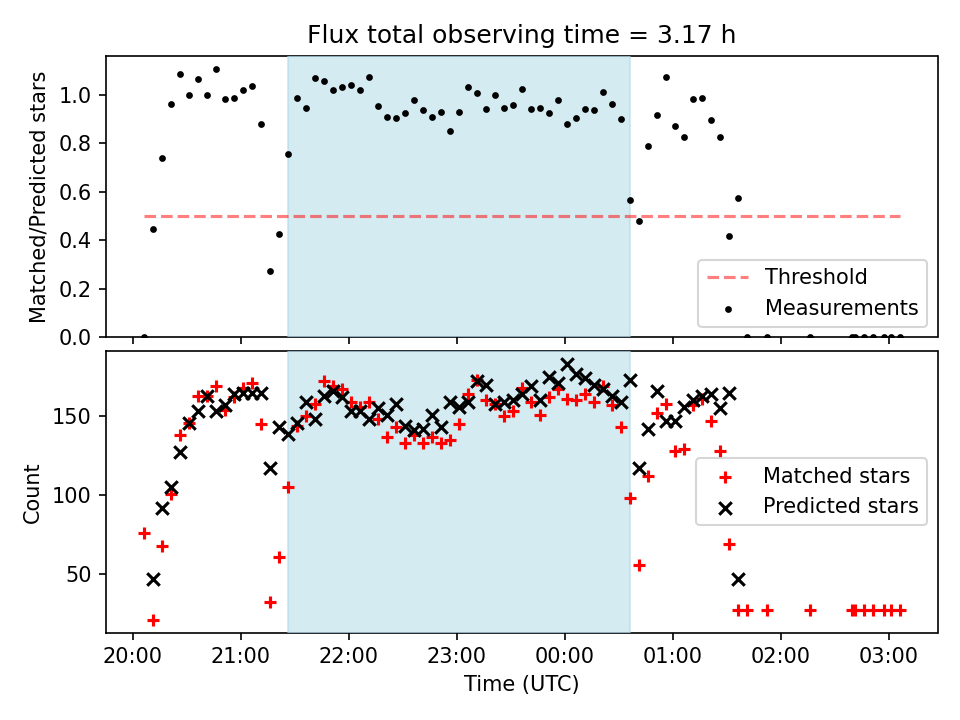 Flux total observing time = 3.17 h

Matched/Predicted stars

1.0
0.8
0.6
0.4
0.2
0.0

Threshold
Measurements

Count

150
100
50

Matched stars
Predicted stars

20:00
21:00
22:00
23:00
00:00
01:00
02:00
03:00

Time (UTC)